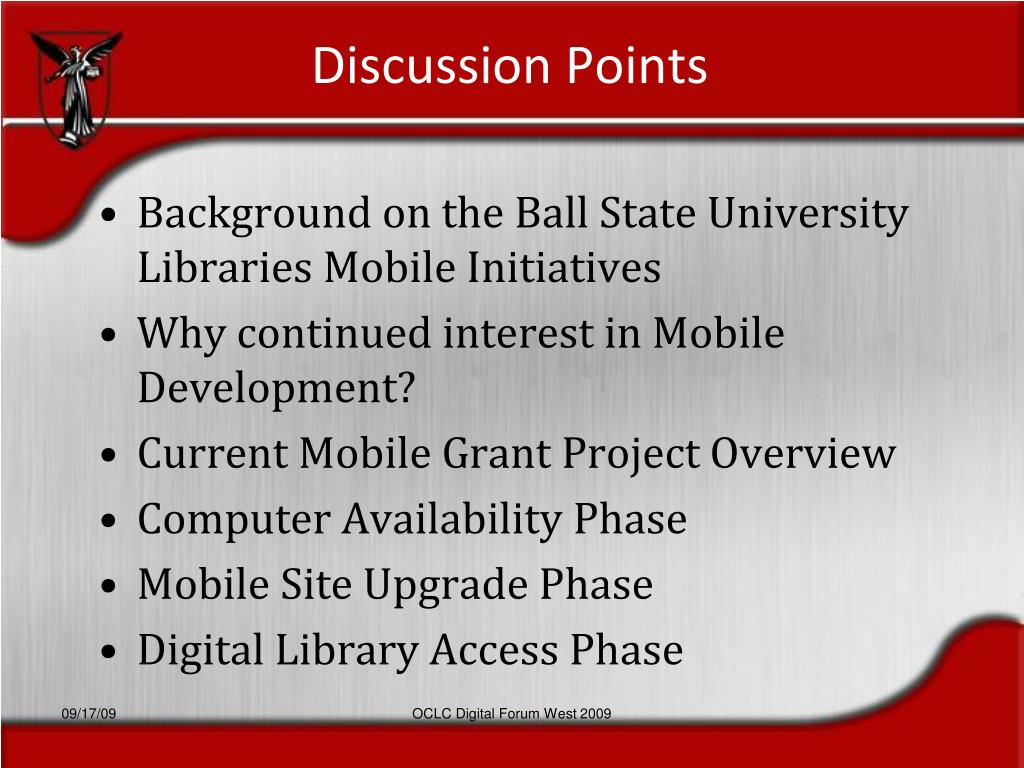 Discussion Points

• Background on the Ball State University Libraries Mobile Initiatives
• Why continued interest in Mobile Development?
• Current Mobile Grant Project Overview
• Computer Availability Phase
• Mobile Site Upgrade Phase
• Digital Library Access Phase

09/17/09

OCLC Digital Forum West 2009